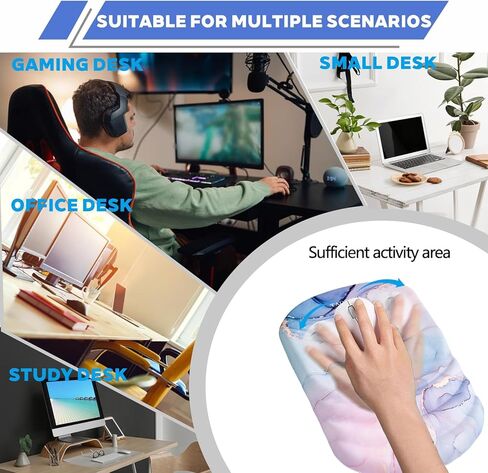 SUITABLE FOR MULTIPLE SCENARIOS

GAMING DESK

SMALL DESK

OFFICE DESK

Sufficient activity area

STUDY DESK